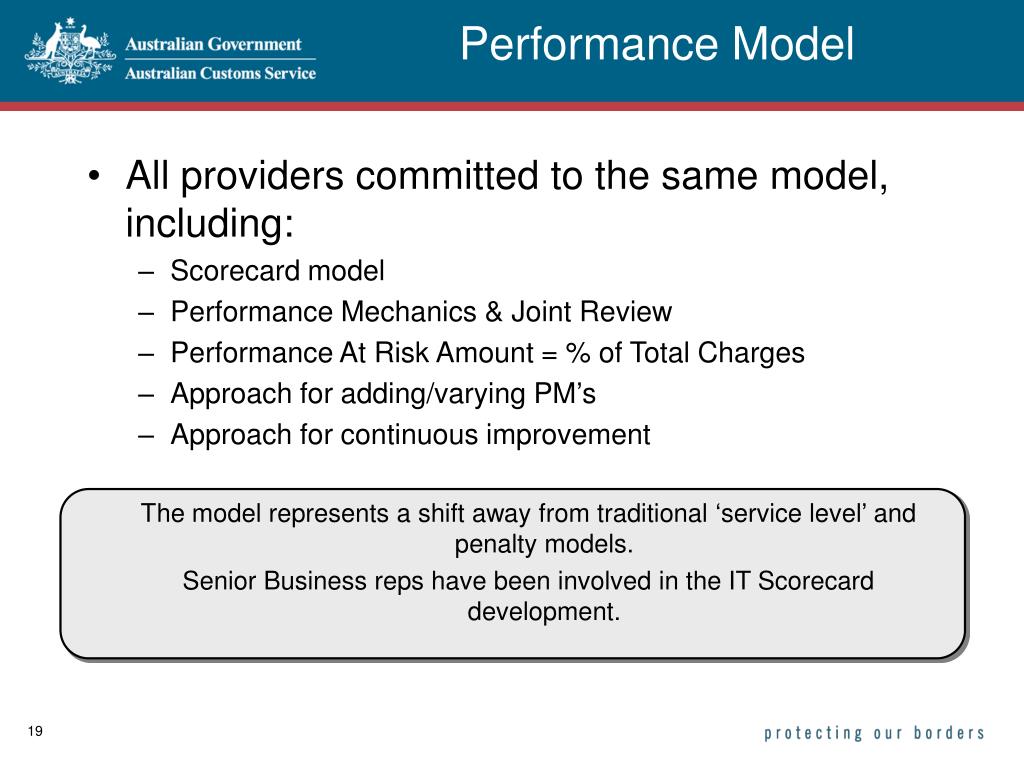 Australian Government
Australian Customs Service

Performance Model

• All providers committed to the same model, including:
– Scorecard model
– Performance Mechanics & Joint Review
– Performance At Risk Amount = % of Total Charges
– Approach for adding/varying PM’s
– Approach for continuous improvement

The model represents a shift away from traditional ‘service level’ and penalty models.

Senior Business reps have been involved in the IT Scorecard development.

19

protecting our borders